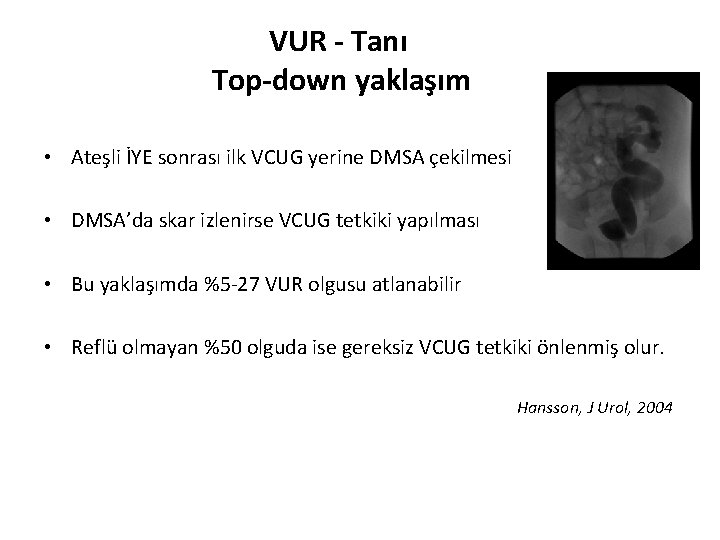 VUR - Tanı
Top-down yaklaşım

• Ateşli İYE sonrası ilk VCUG yerine DMSA çekilmesi

• DMSA'da skar izlenirse VCUG tetkiki yapılması

• Bu yaklaşımda %5-27 VUR olgusu atlanabilir

• Reflü olmayan %50 olguda ise gereksiz VCUG tetkiki önlenmiş olur.

Hansson, J Urol, 2004